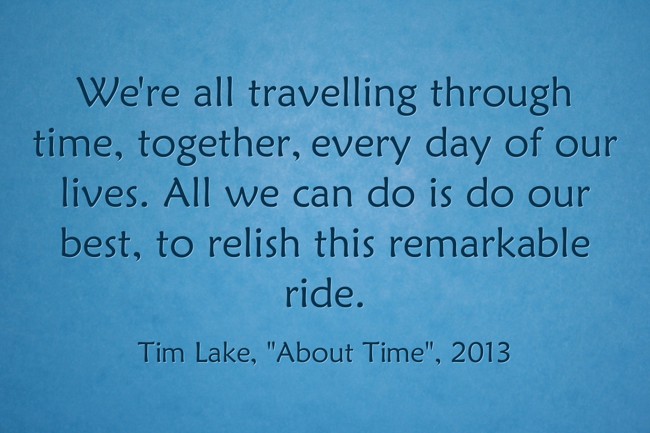 We're all travelling through time, together, every day of our lives. All we can do is do our best, to relish this remarkable ride.

Tim Lake, "About Time", 2013